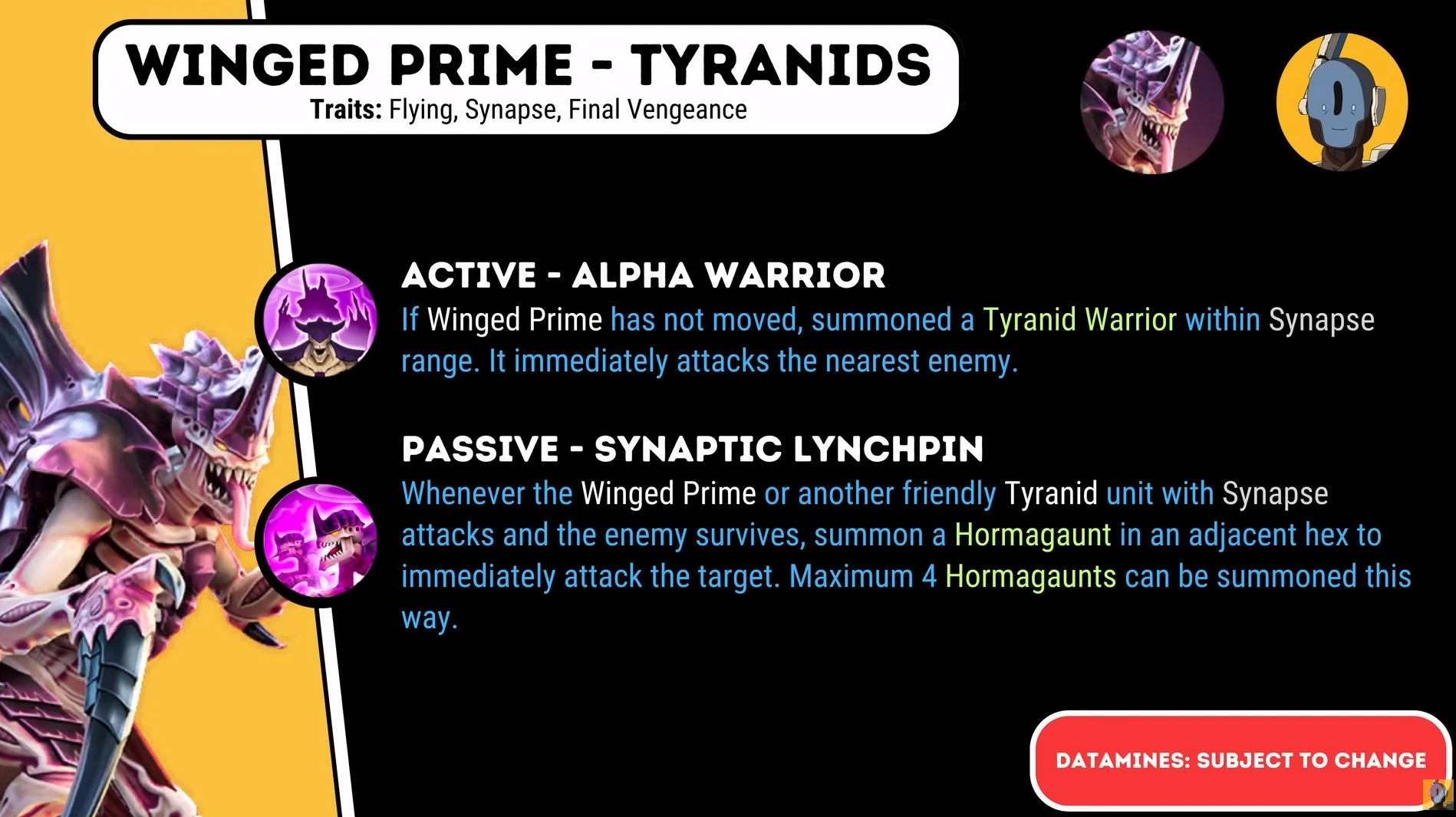 WINGED PRIME - TYRANIDS
Traits: Flying, Synapse, Final Vengeance

ACTIVE - ALPHA WARRIOR
If Winged Prime has not moved, summoned a Tyranid Warrior within Synapse range. It immediately attacks the nearest enemy.

PASSIVE - SYNAPTIC LYNCHPIN
Whenever the Winged Prime or another friendly Tyranid unit with Synapse attacks and the enemy survives, summon a Hormagaunt in an adjacent hex to immediately attack the target. Maximum 4 Hormagaunts can be summoned this way.

DATAMINES: SUBJECT TO CHANGE